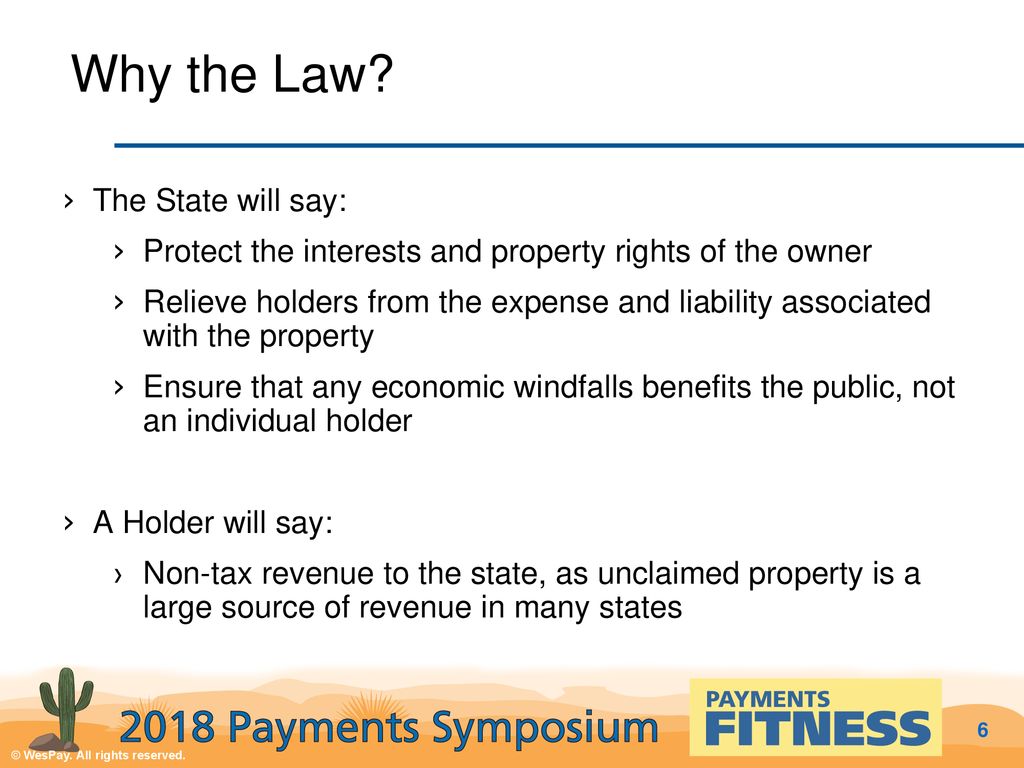 Why the Law?

› The State will say:

› Protect the interests and property rights of the owner

› Relieve holders from the expense and liability associated with the property

› Ensure that any economic windfalls benefits the public, not an individual holder

› A Holder will say:

› Non-tax revenue to the state, as unclaimed property is a large source of revenue in many states

2018 Payments Symposium

PAYMENTS FITNESS

6

© WesPay. All rights reserved.